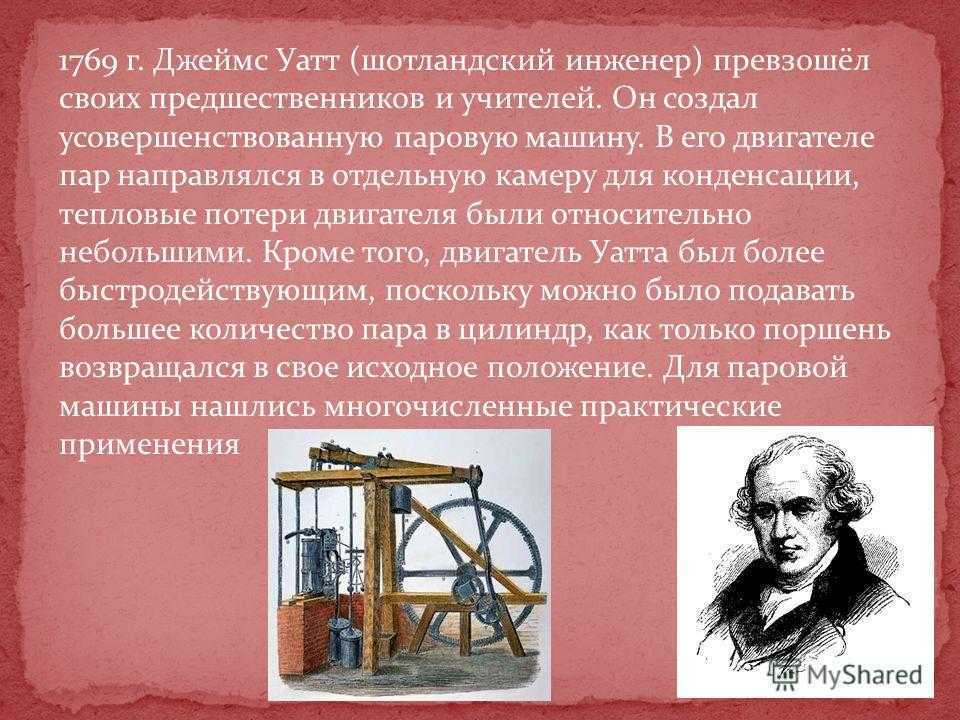 1769 г. Джеймс Уатт (шотландский инженер) превзошёл своих предшественников и учителей. Он создал усовершенствованную паровую машину. В его двигателе пар направлялся в отдельную камеру для конденсации, тепловые потери двигателя были относительно небольшими. Кроме того, двигатель Уатта был более быстродействующим, поскольку можно было подавать большее количество пара в цилиндр, как только поршень возвращался в свое исходное положение. Для паровой машины нашлись многочисленные практические применения

MyShared